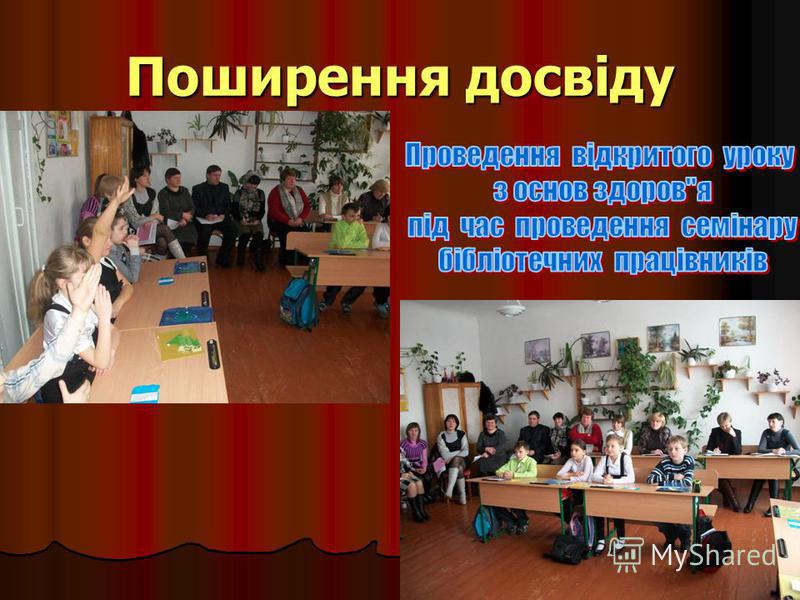 Поширення досвіду

Проведення відкритого уроку з основ здоров"я під час проведення семінару бібліотечних працівників

MyShared